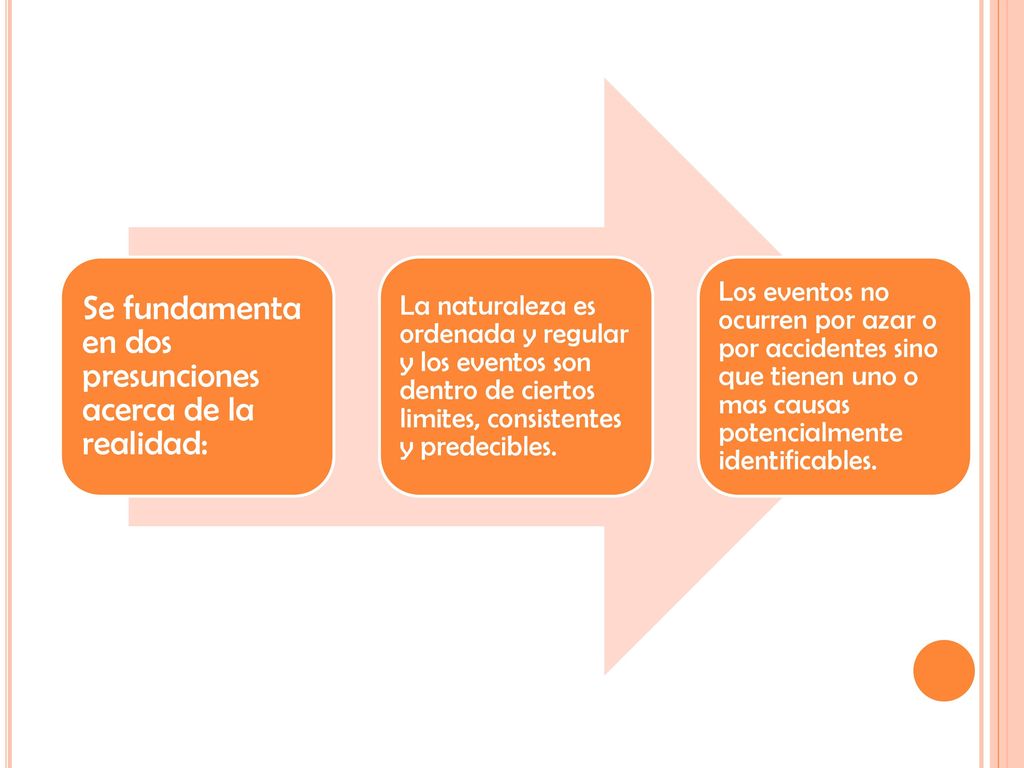 Se fundamenta en dos presunciones acerca de la realidad:

La naturaleza es ordenada y regular y los eventos son dentro de ciertos limites, consistentes y predecibles.

Los eventos no ocurren por azar o por accidentes sino que tienen uno o mas causas potencialmente identificables.